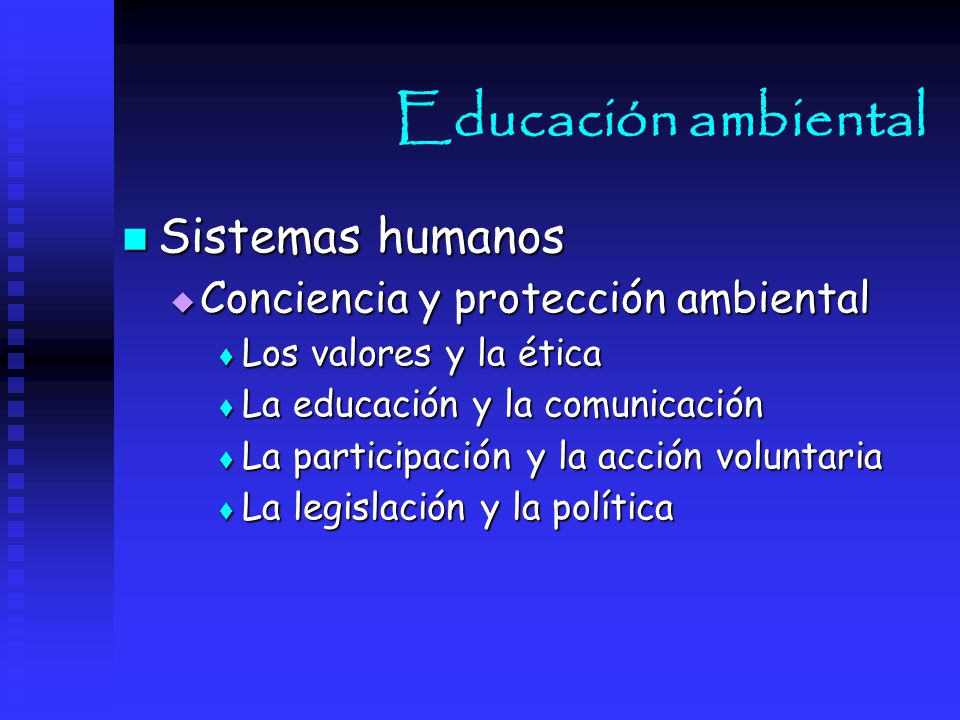 Educación ambiental

Sistemas humanos

Conciencia y protección ambiental

Los valores y la ética

La educación y la comunicación

La participación y la acción voluntaria

La legislación y la política